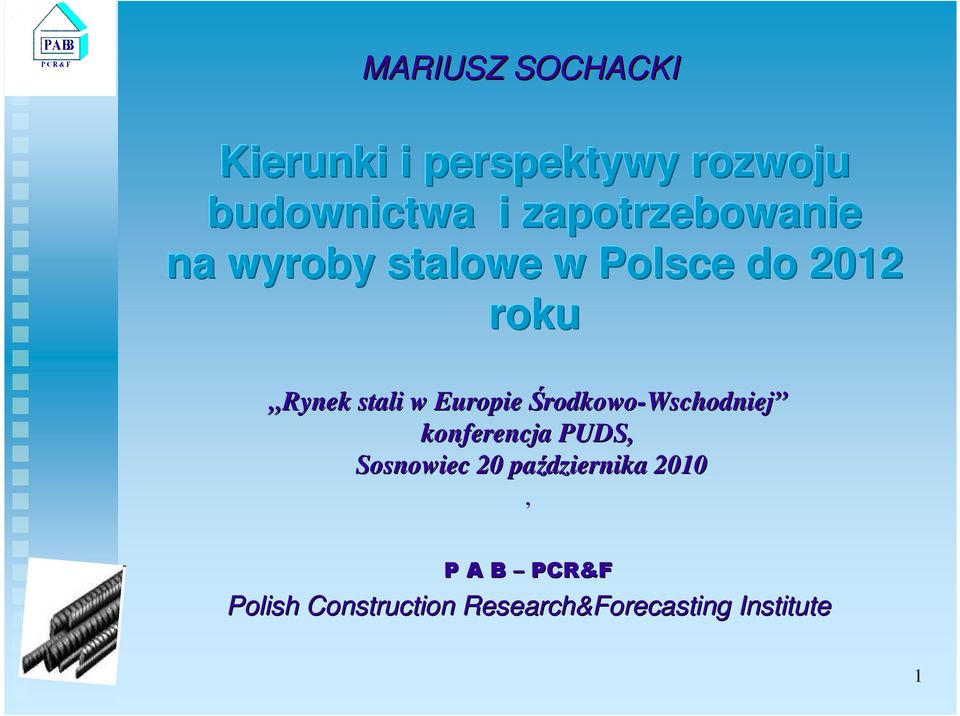 PAB
PCR&F

MARIUSZ SOCHACKI

Kierunki i perspektywy rozwoju budownictwa i zapotrzebowanie na wyroby stalowe w Polsce do 2012 roku

„Rynek stali w Europie Środkowo-Wschodniej” konferencja PUDS, Sosnowiec 20 października 2010
,

P A B – PCR&F
Polish Construction Research&Forecasting Institute

1